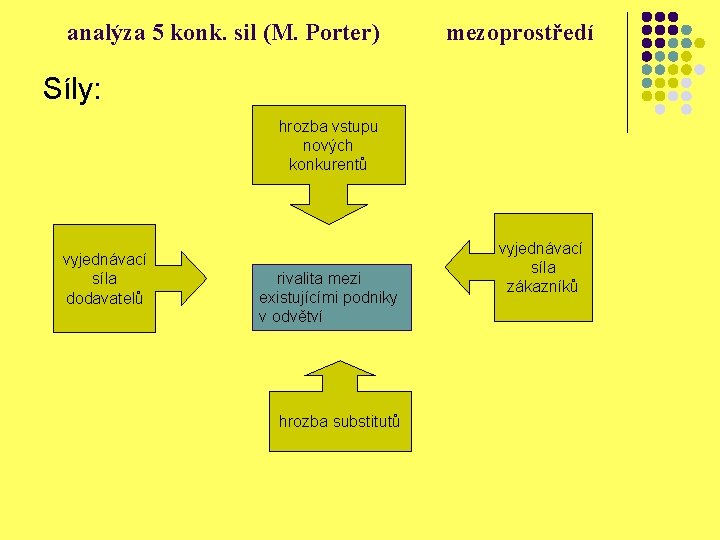 analýza 5 konk. sil (M. Porter) mezoprostředí

Síly:

hrozba vstupu nových konkurentů

vyjednávací síla dodavatelů

rivalita mezi existujícími podniky v odvětví

vyjednávací síla zákazníků

hrozba substitutů